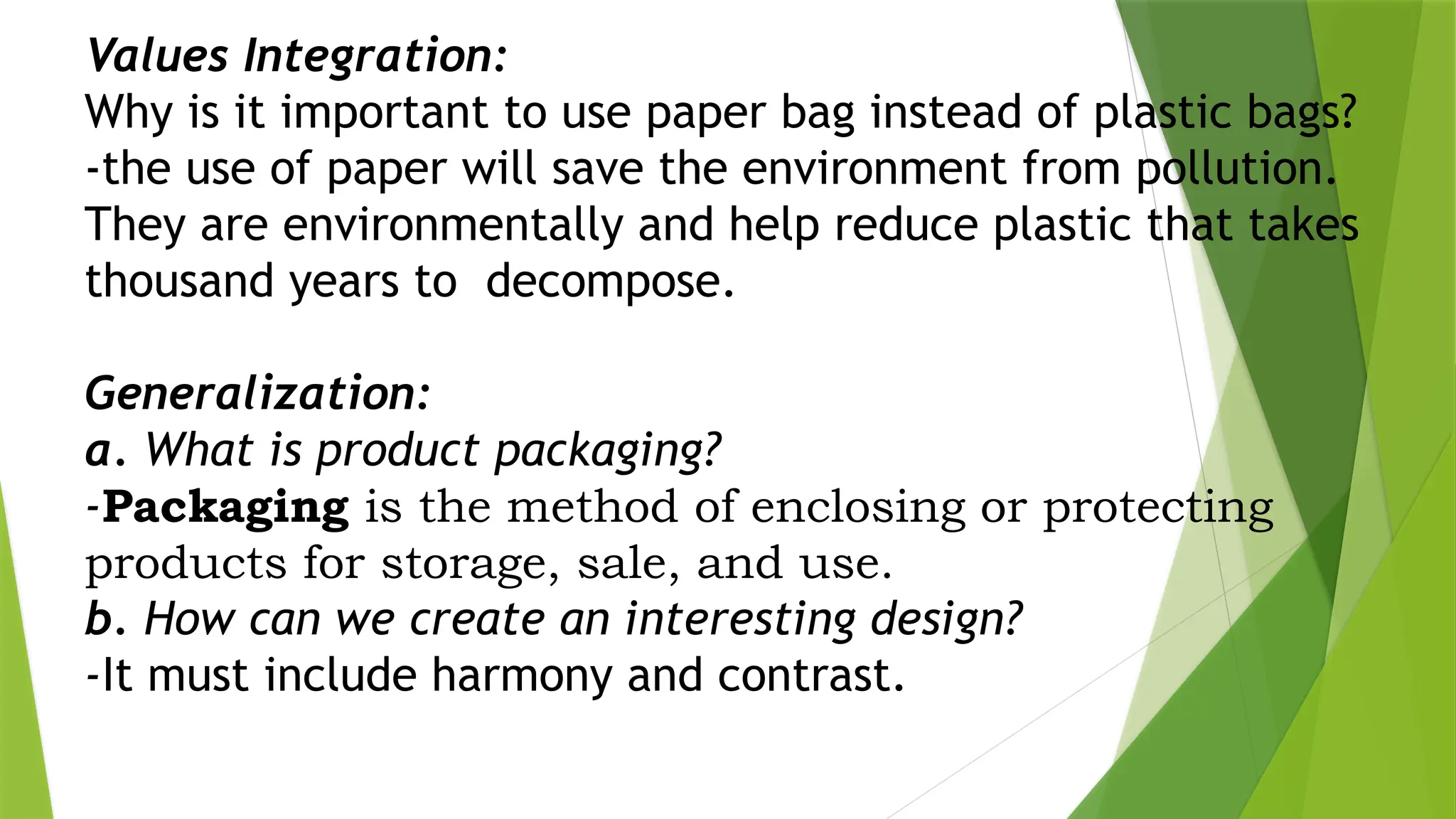 Values Integration:
Why is it important to use paper bag instead of plastic bags?
-the use of paper will save the environment from pollution. They are environmentally and help reduce plastic that takes thousand years to decompose.

Generalization:
a. What is product packaging?
-Packaging is the method of enclosing or protecting products for storage, sale, and use.
b. How can we create an interesting design?
-It must include harmony and contrast.